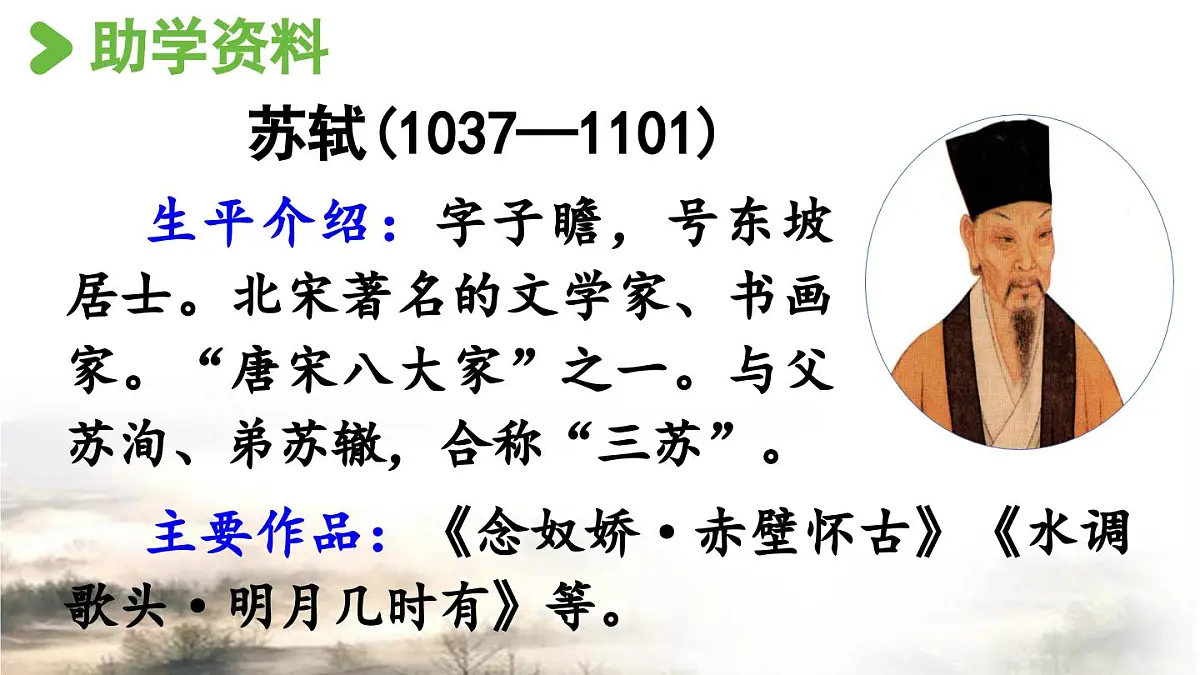 助学资料

苏轼（1037—1101）

生平介绍：字子瞻，号东坡居士。北宋著名的文学家、书画家。“唐宋八大家”之一。与父苏洵、弟苏辙，合称“三苏”。

主要作品：《念奴娇·赤壁怀古》《水调歌头·明月几时有》等。